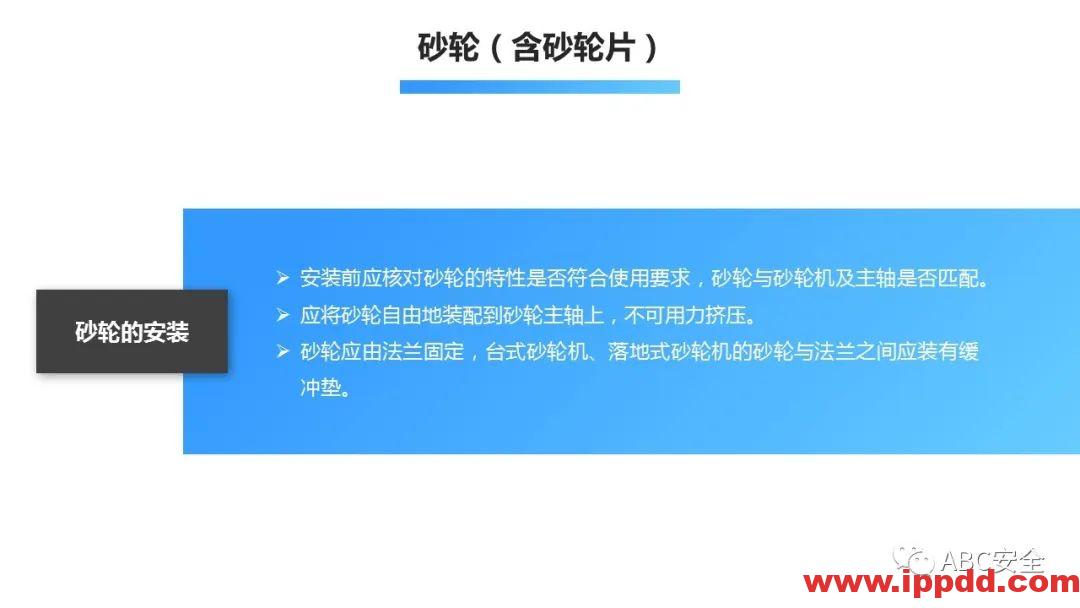 砂轮（含砂轮片）

砂轮的安装

➢ 安装前应核对砂轮的特性是否符合使用要求，砂轮与砂轮机及主轴是否匹配。
➢ 应将砂轮自由地装配到砂轮主轴上，不可用力挤压。
➢ 砂轮应由法兰固定，台式砂轮机、落地式砂轮机的砂轮与法兰之间应装有缓冲垫。

ABC安全
www.ippdd.com